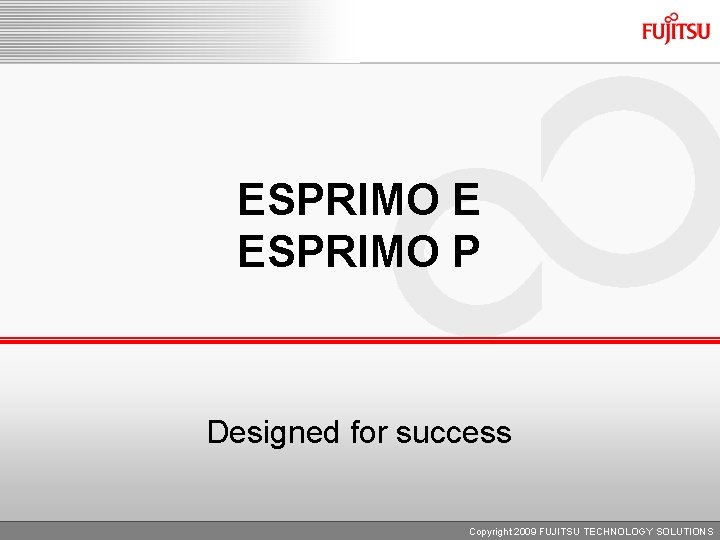 FUJITSU

ESPRIMO E
ESPRIMO P

Designed for success

Copyright 2009 FUJITSU TECHNOLOGY SOLUTIONS